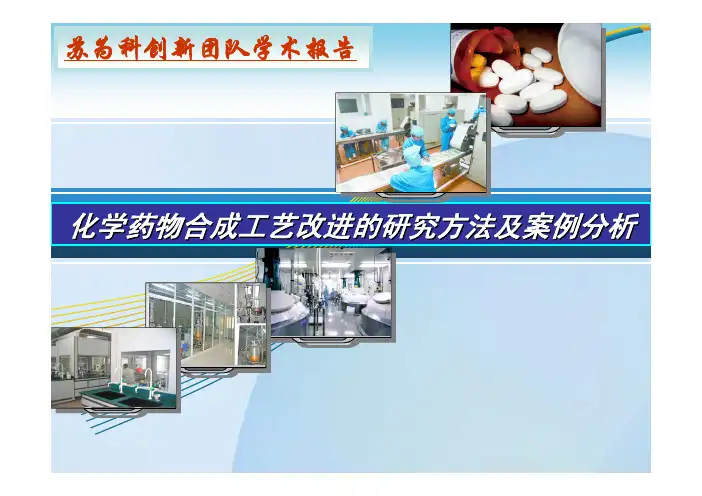 苏药科创新团队学术报告

化学药物合成工艺改进的研究方法及案例分析